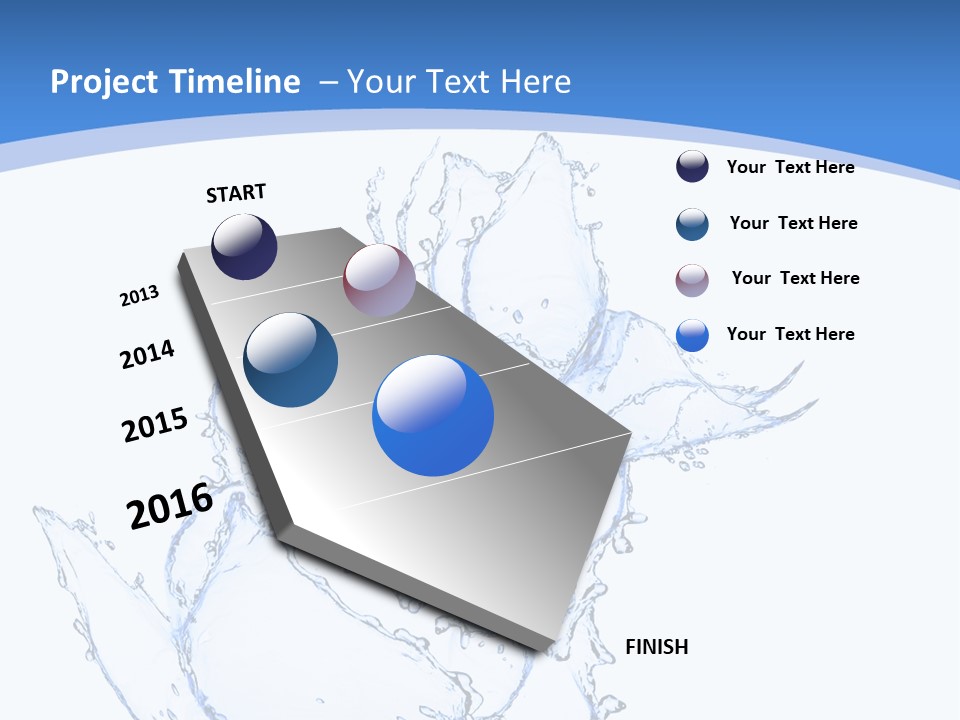 Project Timeline – Your Text Here

START

2013

2014

2015

2016

FINISH

Your Text Here

Your Text Here

Your Text Here

Your Text Here